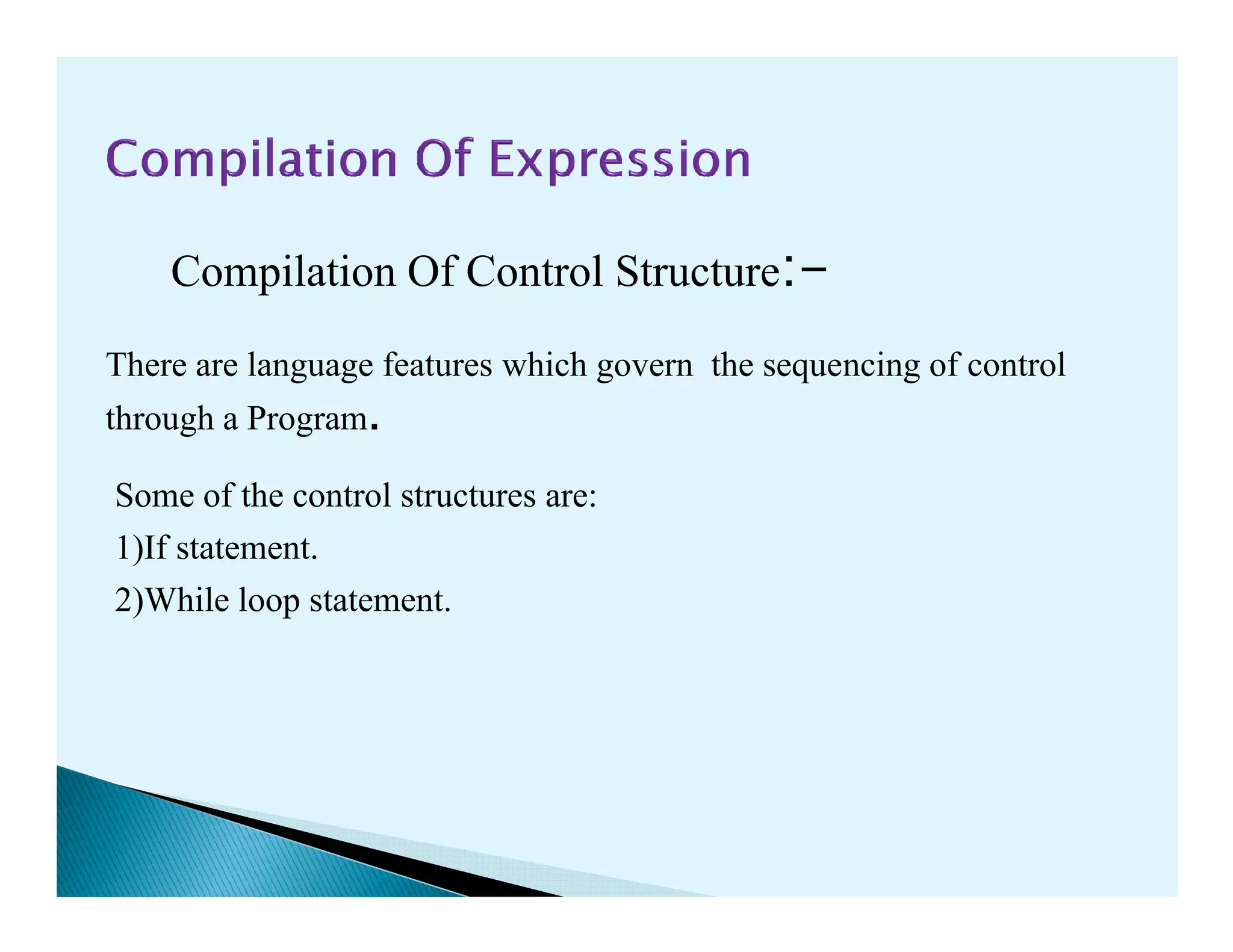 Compilation Of Expression

Compilation Of Control Structure:-

There are language features which govern the sequencing of control through a Program.

Some of the control structures are:
1)If statement.
2)While loop statement.